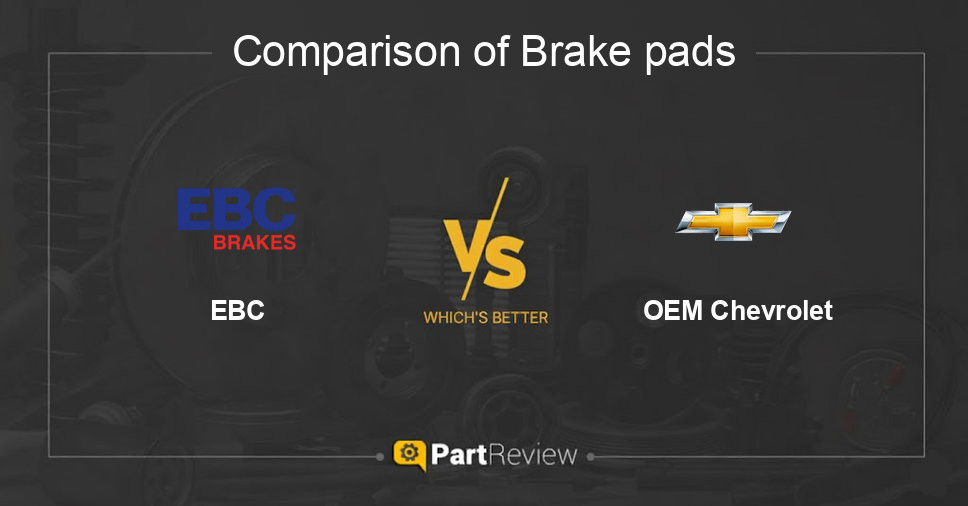 Comparison of Brake pads

EBC BRAKES

EBC

VS

WHICH'S BETTER

OEM Chevrolet

PartReview